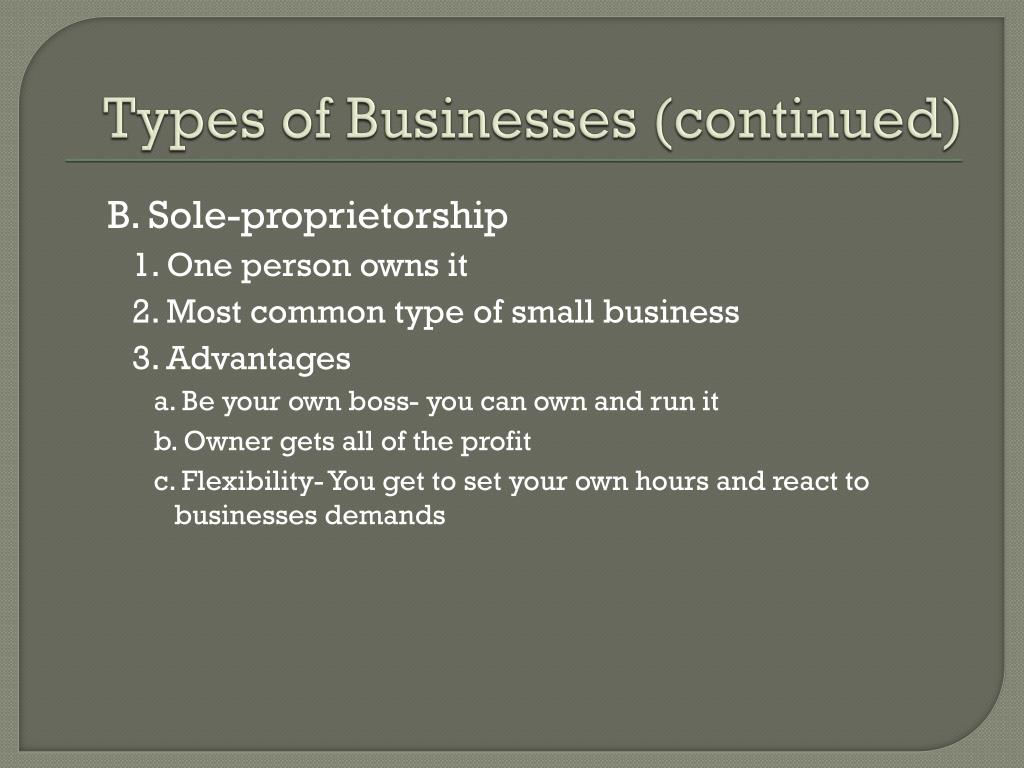 Types of Businesses (continued)

B. Sole-proprietorship

1. One person owns it

2. Most common type of small business

3. Advantages

a. Be your own boss- you can own and run it

b. Owner gets all of the profit

c. Flexibility- You get to set your own hours and react to businesses demands